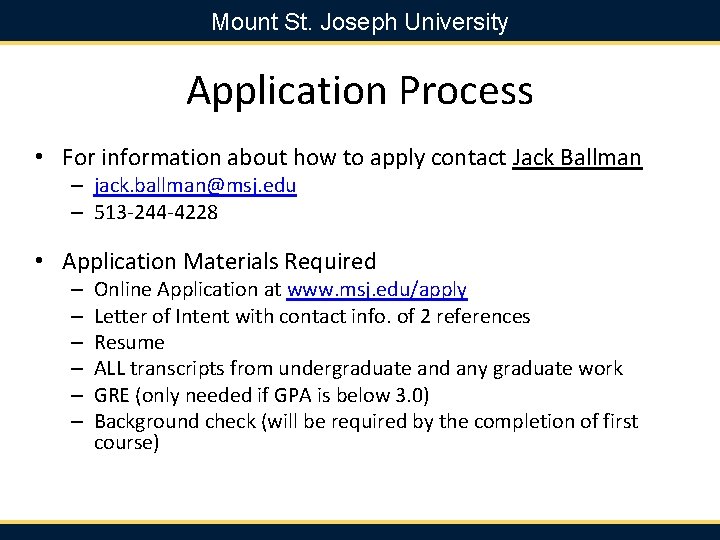 Mount St. Joseph University

Application Process

• For information about how to apply contact Jack Ballman
– jack.ballman@msj.edu
– 513-244-4228

• Application Materials Required
– Online Application at www.msj.edu/apply
– Letter of Intent with contact info. of 2 references
– Resume
– ALL transcripts from undergraduate and any graduate work
– GRE (only needed if GPA is below 3.0)
– Background check (will be required by the completion of first course)